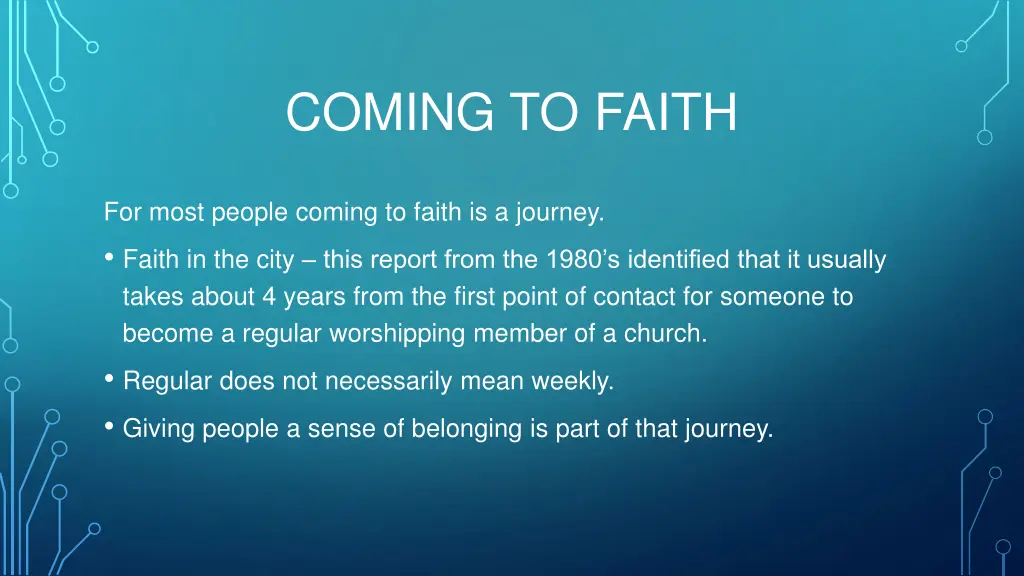 COMING TO FAITH

For most people coming to faith is a journey.

• Faith in the city – this report from the 1980’s identified that it usually takes about 4 years from the first point of contact for someone to become a regular worshipping member of a church.

• Regular does not necessarily mean weekly.

• Giving people a sense of belonging is part of that journey.